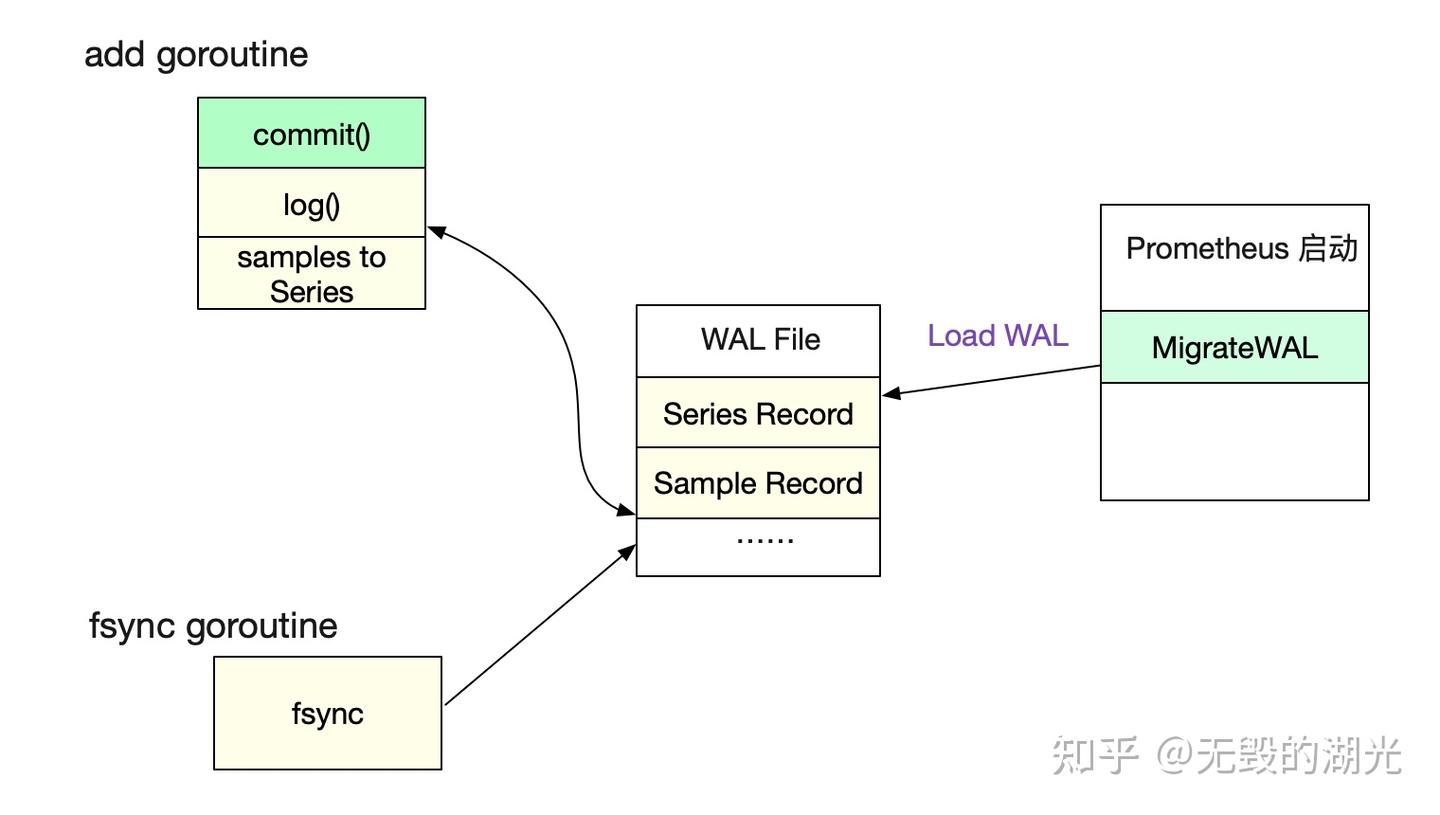 add goroutine

commit()

log()

samples to Series

WAL File

Series Record

Sample Record

......

Load WAL

Prometheus 启动

MigrateWAL

fsync goroutine

fsync

知乎 @无毁的湖光